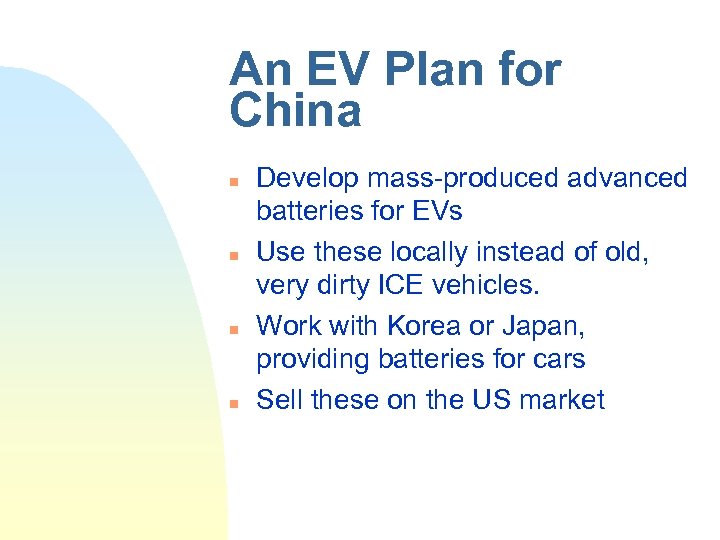 An EV Plan for China

- Develop mass-produced advanced batteries for EVs
- Use these locally instead of old, very dirty ICE vehicles.
- Work with Korea or Japan, providing batteries for cars
- Sell these on the US market